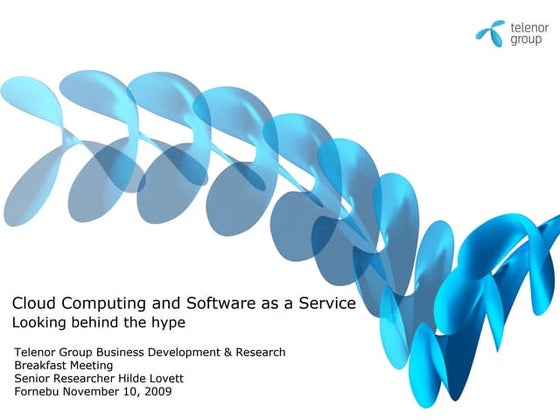 telenor group

Cloud Computing and Software as a Service
Looking behind the hype

Telenor Group Business Development & Research
Breakfast Meeting
Senior Researcher Hilde Lovett
Fornebu November 10, 2009